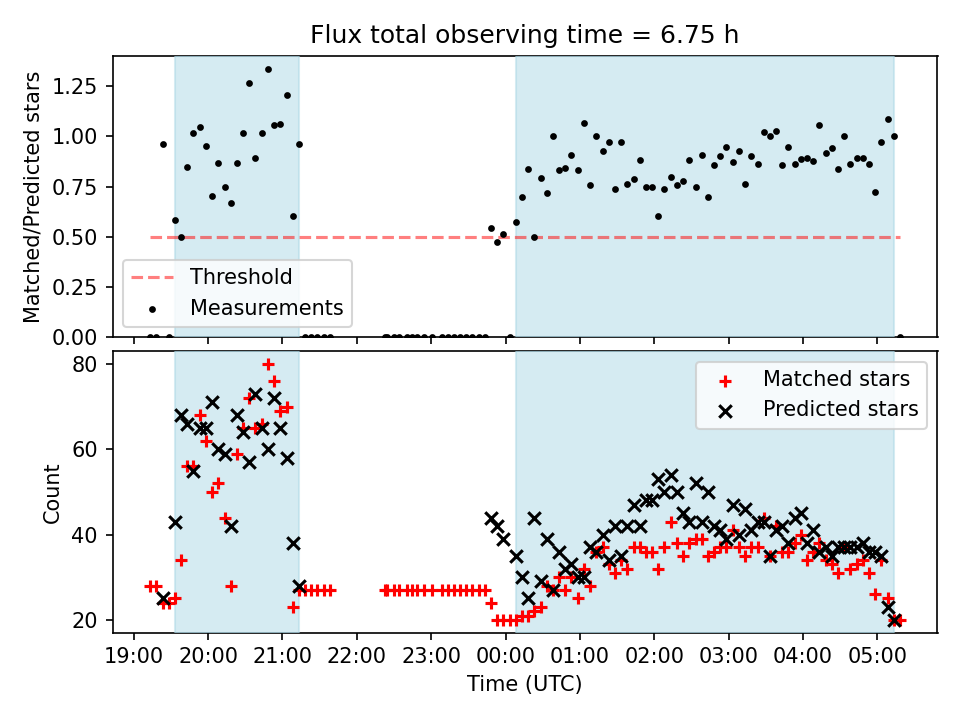 Flux total observing time = 6.75 h

Matched/Predicted stars

1.25
1.00
0.75
0.50
0.25
0.00

Threshold
Measurements

Count

80
60
40
20

Matched stars
Predicted stars

19:00 20:00 21:00 22:00 23:00 00:00 01:00 02:00 03:00 04:00 05:00

Time (UTC)